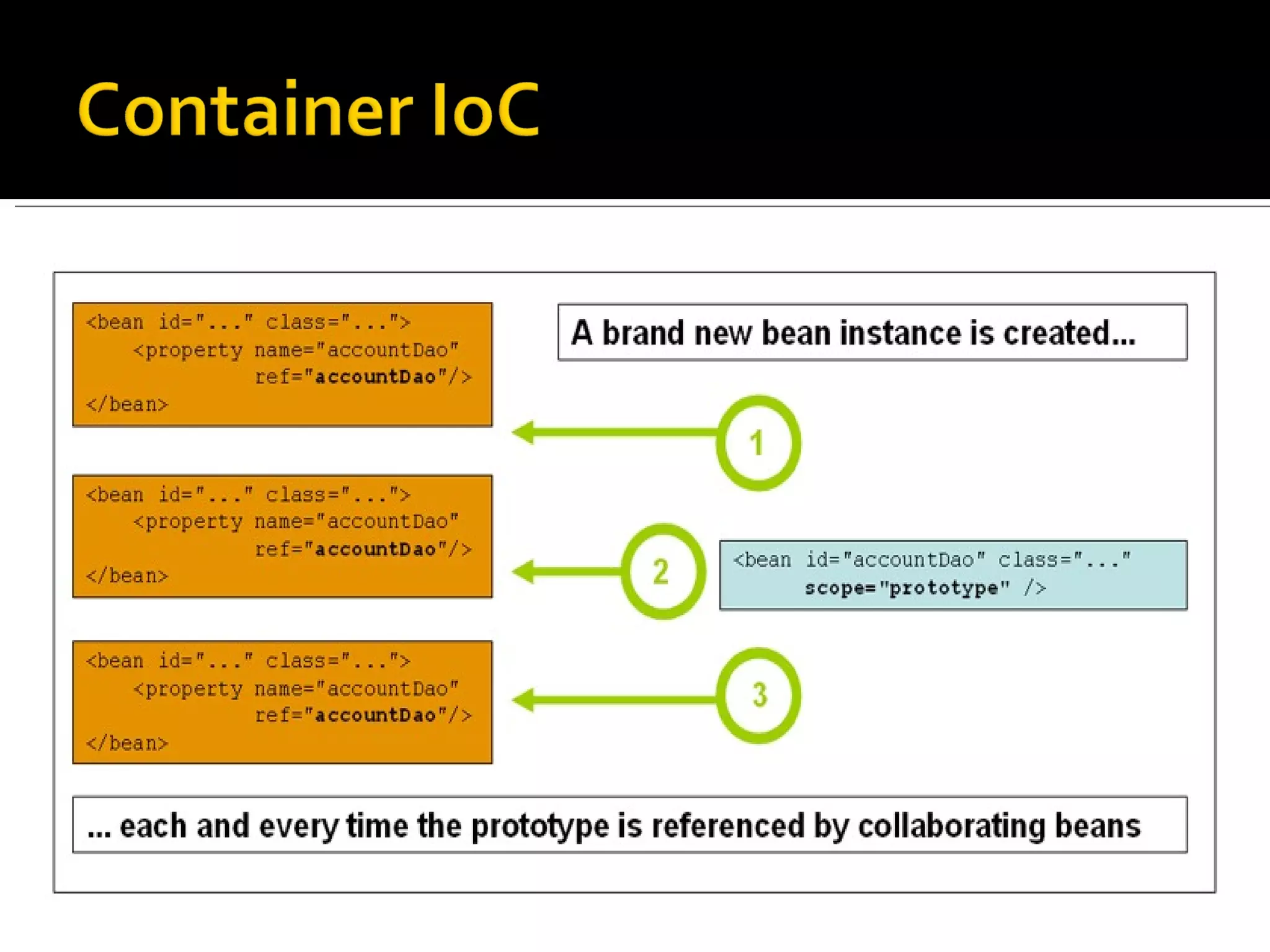 Container IoC

<bean id="..." class="...">
<property name="accountDao"
ref="accountDao"/>
</bean>

A brand new bean instance is created...

1

<bean id="..." class="...">
<property name="accountDao"
ref="accountDao"/>
</bean>

2

<bean id="accountDao" class="..."
scope="prototype" />

<bean id="..." class="...">
<property name="accountDao"
ref="accountDao"/>
</bean>

3

... each and every time the prototype is referenced by collaborating beans